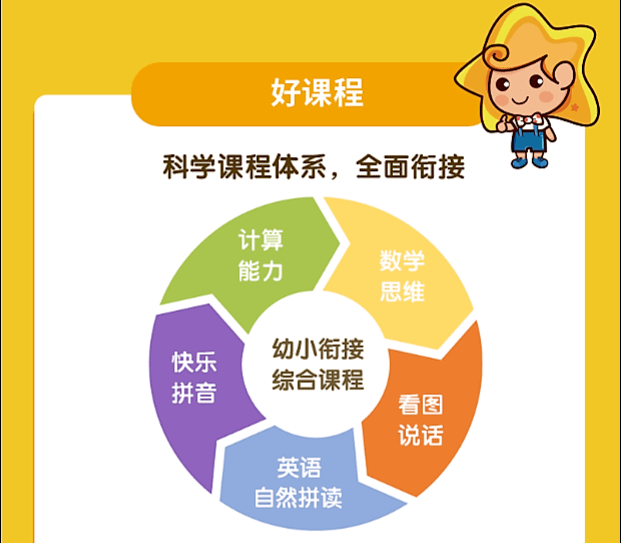 好课程

科学课程体系，全面衔接

计算能力

数学思维

看图说话

英语自然拼读

快乐拼音

幼小衔接综合课程